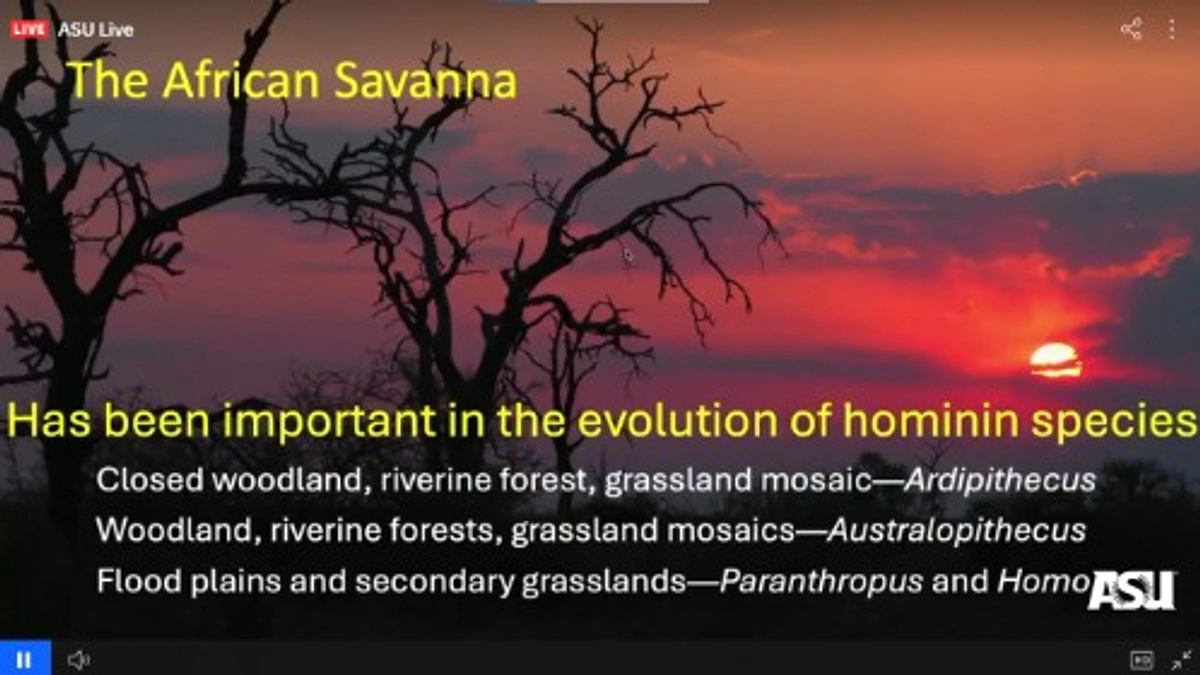 LIVE ASU Live

The African Savanna

Has been important in the evolution of hominin species

Closed woodland, riverine forest, grassland mosaic—Ardipithecus

Woodland, riverine forests, grassland mosaics—Australopithecus

Flood plains and secondary grasslands—Paranthropus and Homo

ASU